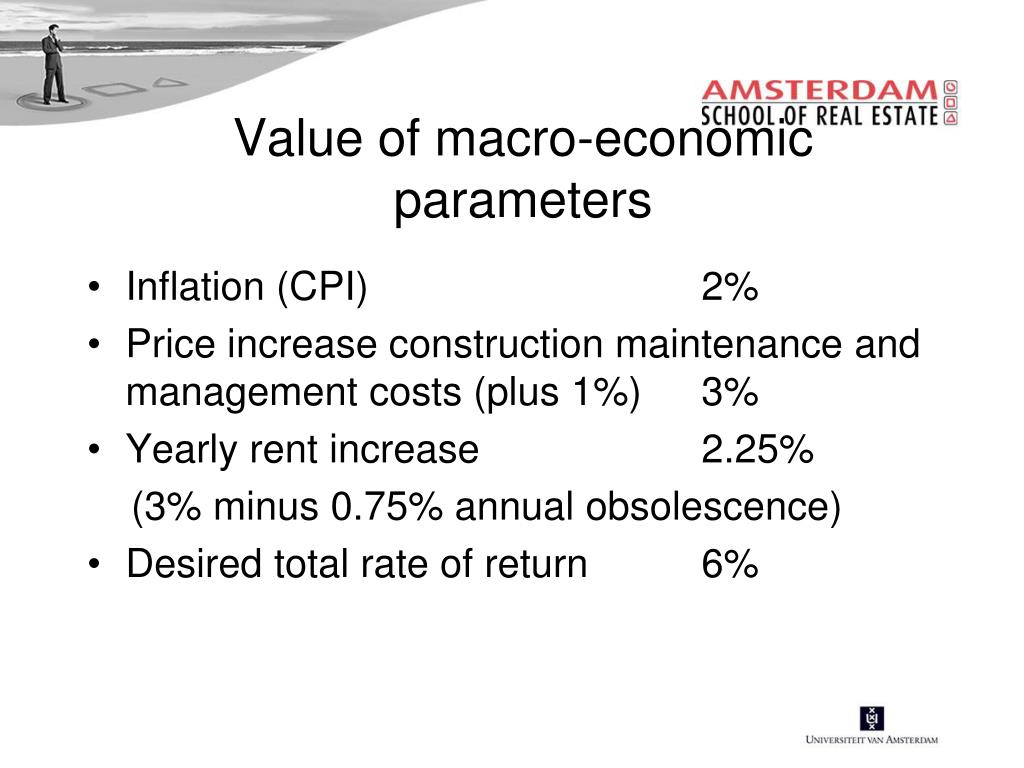 AMSTERDAM
SCHOOL OF REAL ESTATE

Value of macro-economic parameters

• Inflation (CPI) 2%
• Price increase construction maintenance and management costs (plus 1%) 3%
• Yearly rent increase 2.25%
(3% minus 0.75% annual obsolescence)
• Desired total rate of return 6%

UNIVERSITEIT VAN AMSTERDAM